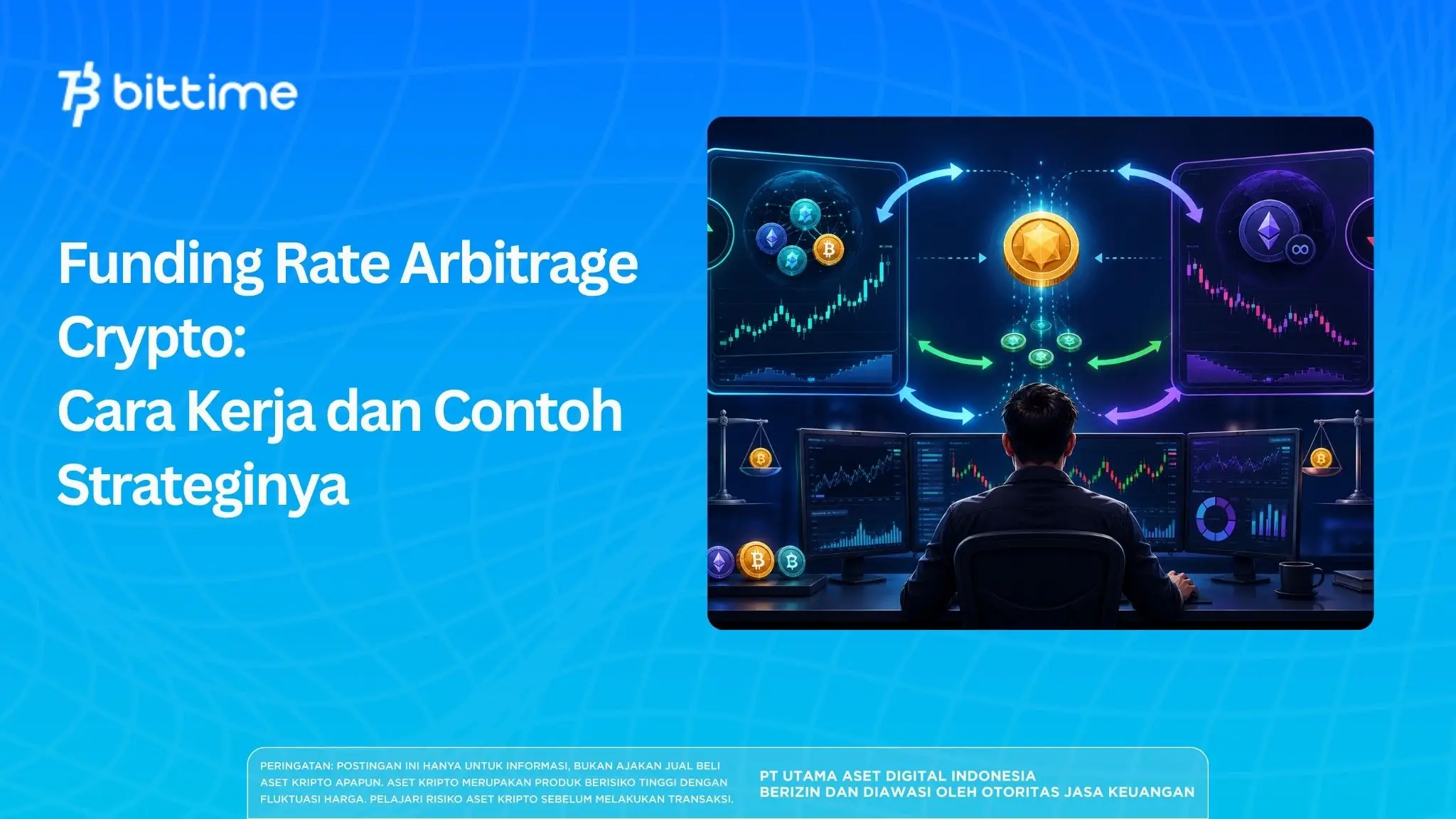 bittime

Funding Rate Arbitrage Crypto:
Cara Kerja dan Contoh Strateginya

PERINGATAN: POSTINGAN INI HANYA UNTUK INFORMASI, BUKAN AJAKAN JUAL BELI ASET KRIPTO APAPUN. ASET KRIPTO MERUPAKAN PRODUK BERISIKO TINGGI DENGAN FLUKTUASI HARGA. PELAJARI RISIKO ASET KRIPTO SEBELUM MELAKUKAN TRANSAKSI.

PT UTAMA ASET DIGITAL INDONESIA
BERIZIN DAN DIAWASI OLEH OTORITAS JASA KEUANGAN